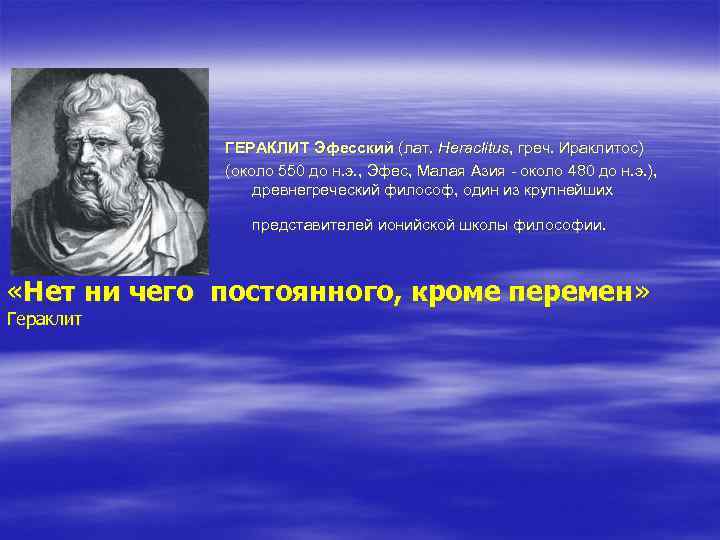 ГЕРАКЛИТ Эфесский (лат. Heraclitus, греч. Ираклитос) (около 550 до н.э., Эфес, Малая Азия - около 480 до н.э.), древнегреческий философ, один из крупнейших

представителей ионийской школы философии.

«Нет ни чего постоянного, кроме перемен»
Гераклит